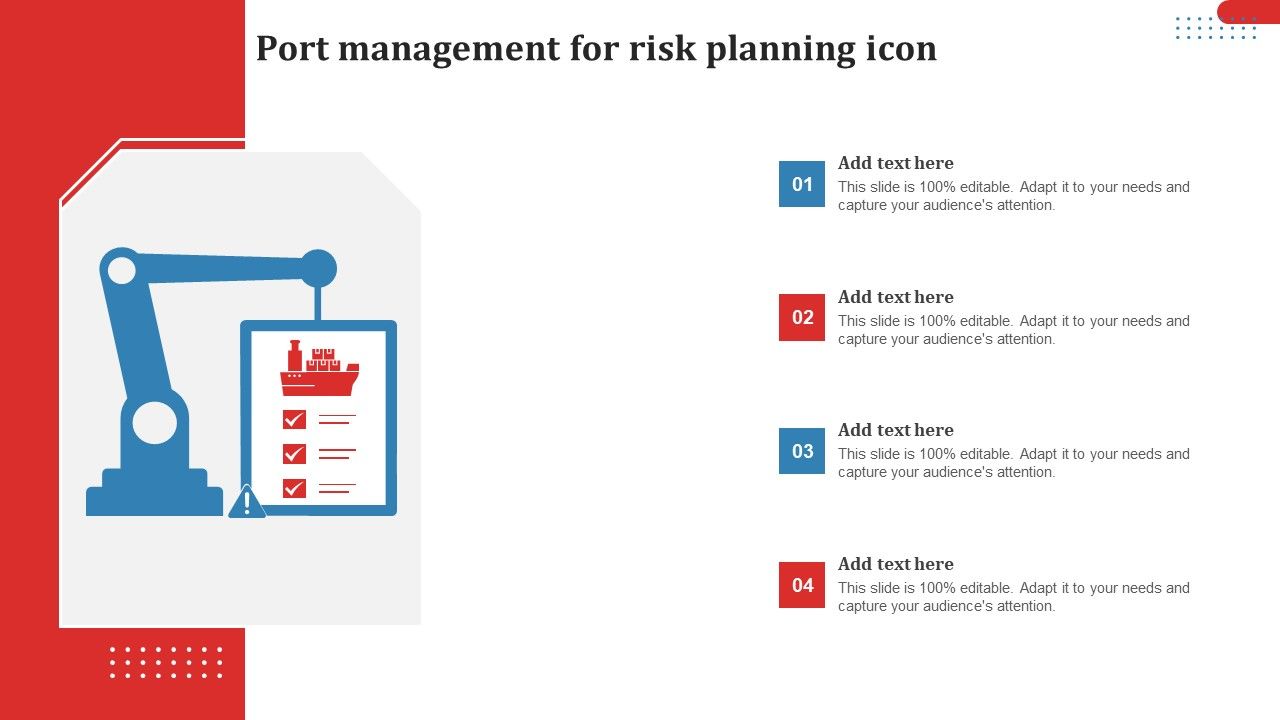 Port management for risk planning icon

01
Add text here
This slide is 100% editable. Adapt it to your needs and capture your audience's attention.

02
Add text here
This slide is 100% editable. Adapt it to your needs and capture your audience's attention.

03
Add text here
This slide is 100% editable. Adapt it to your needs and capture your audience's attention.

04
Add text here
This slide is 100% editable. Adapt it to your needs and capture your audience's attention.